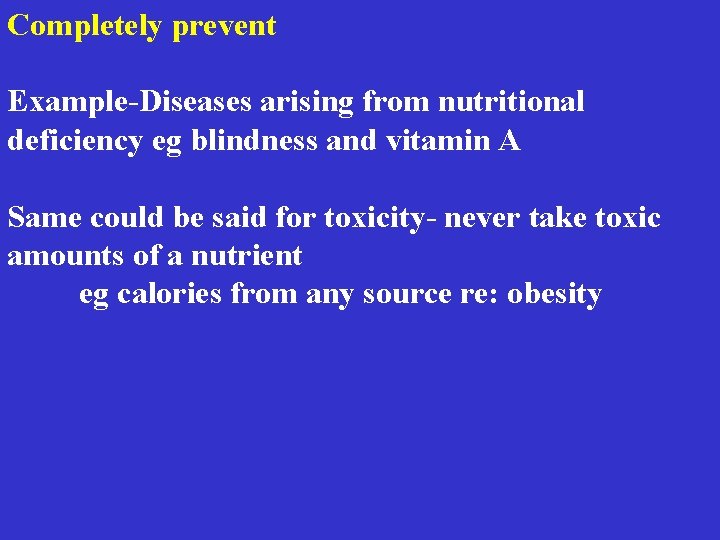 Completely prevent

Example-Diseases arising from nutritional deficiency eg blindness and vitamin A

Same could be said for toxicity- never take toxic amounts of a nutrient
eg calories from any source re: obesity